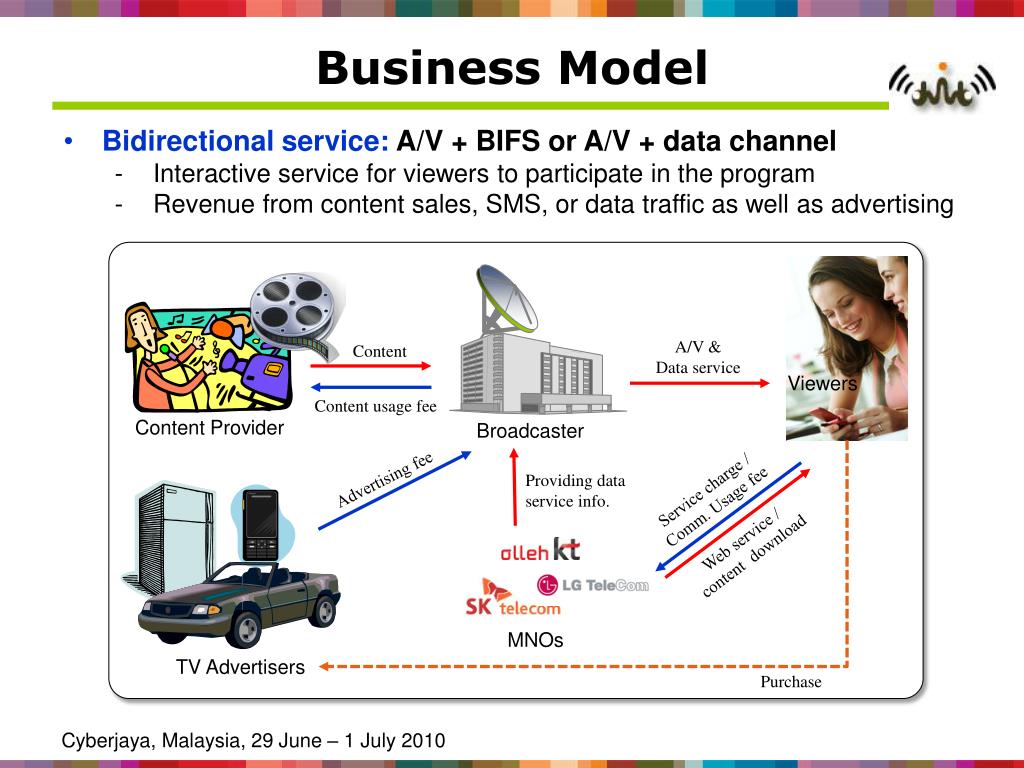 Business Model

• Bidirectional service: A/V + BIFS or A/V + data channel
- Interactive service for viewers to participate in the program
- Revenue from content sales, SMS, or data traffic as well as advertising

Content

Content usage fee

Content Provider

Broadcaster

A/V &
Data service

Viewers

Advertising fee

Providing data service info.

Service charge / Comm. Usage fee

Web service / content download

olleh kt

LG TeleCom

SK telecom

MNOs

TV Advertisers

Purchase

Cyberjaya, Malaysia, 29 June – 1 July 2010